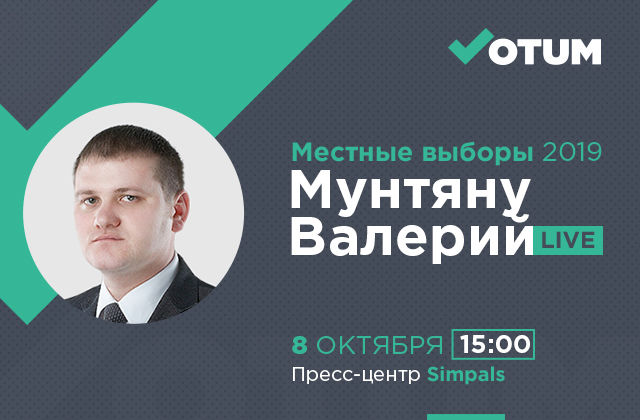 VOTUM

Местные выборы 2019
Мунтяну Валерий LIVE

8 ОКТЯБРЯ 15:00
Пресс-центр Simpals